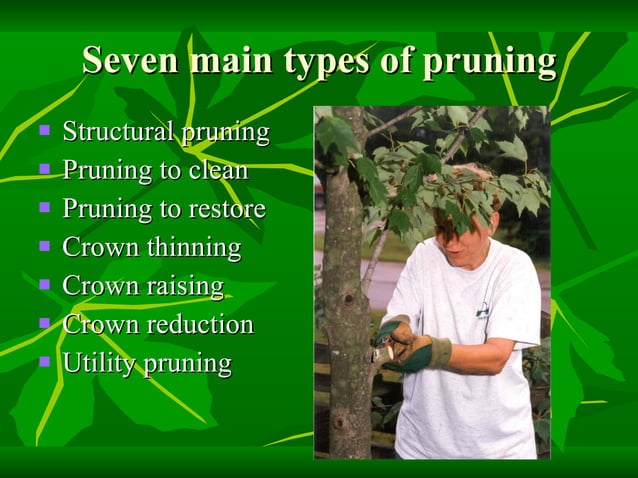 Seven main types of pruning

- Structural pruning
- Pruning to clean
- Pruning to restore
- Crown thinning
- Crown raising
- Crown reduction
- Utility pruning